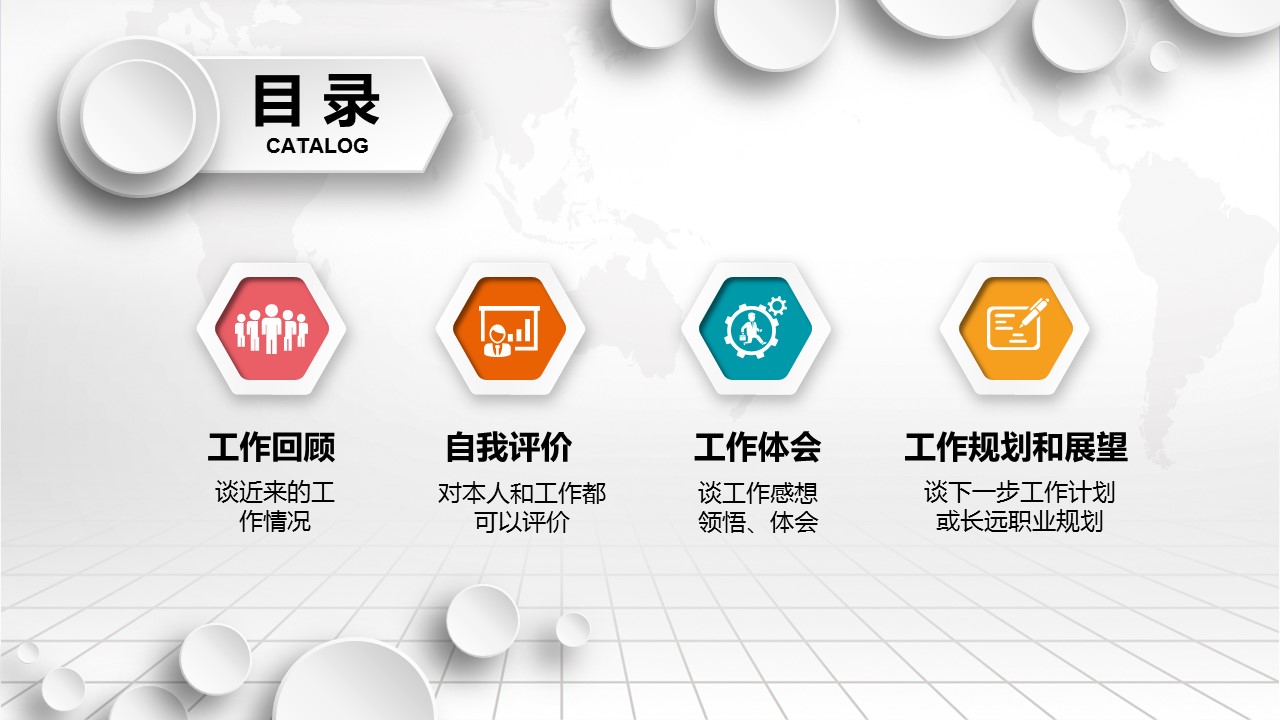 目录
CATALOG

工作回顾
谈近来的工作情况

自我评价
对本人和工作都可以评价

工作体会
谈工作感想领悟、体会

工作规划和展望
谈下一步工作计划或长远职业规划